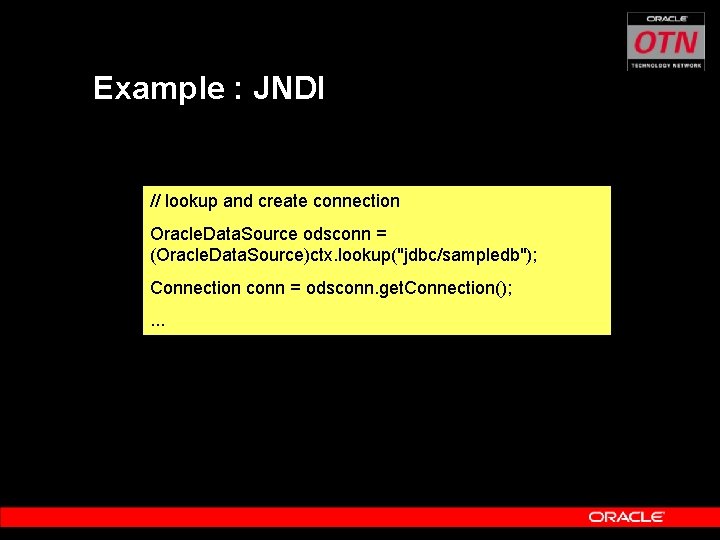 ORACLE
OTN
TECHNOLOGY NETWORK

Example : JNDI

// lookup and create connection

OracleDataSource odsconn = (OracleDataSource)ctx.lookup("jdbc/sampledb");

Connection conn = odsconn.getConnection();

...

ORACLE